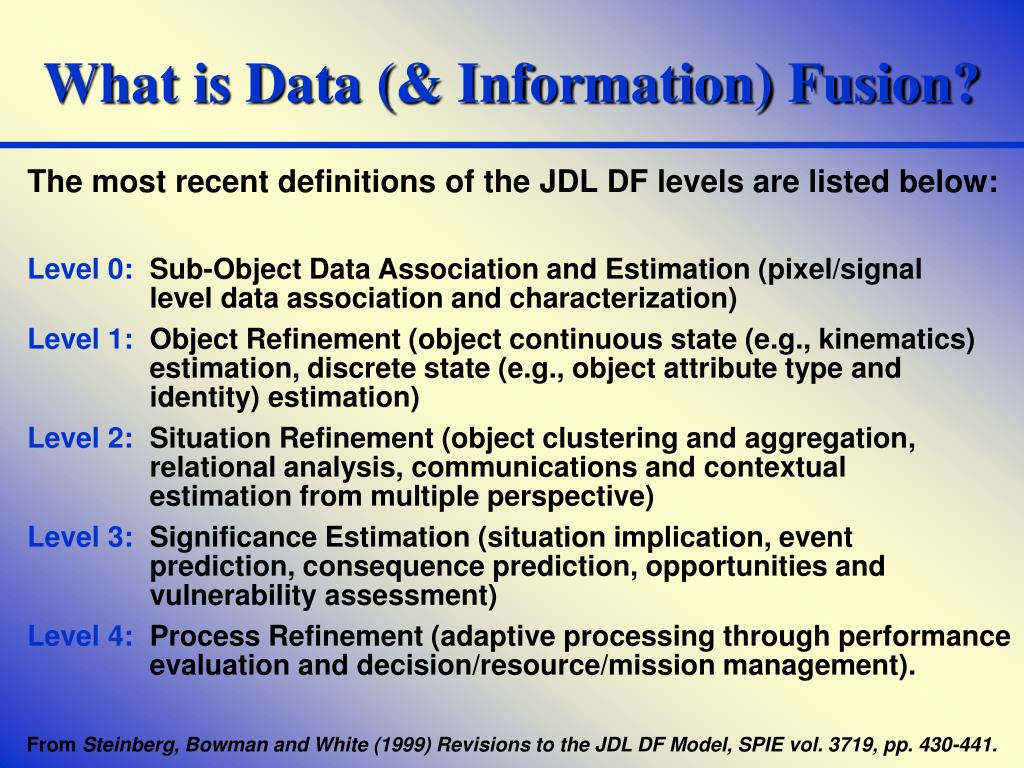 What is Data (& Information) Fusion?

The most recent definitions of the JDL DF levels are listed below:

Level 0: Sub-Object Data Association and Estimation (pixel/signal level data association and characterization)

Level 1: Object Refinement (object continuous state (e.g., kinematics) estimation, discrete state (e.g., object attribute type and identity) estimation)

Level 2: Situation Refinement (object clustering and aggregation, relational analysis, communications and contextual estimation from multiple perspective)

Level 3: Significance Estimation (situation implication, event prediction, consequence prediction, opportunities and vulnerability assessment)

Level 4: Process Refinement (adaptive processing through performance evaluation and decision/resource/mission management).

From Steinberg, Bowman and White (1999) Revisions to the JDL DF Model, SPIE vol. 3719, pp. 430-441.